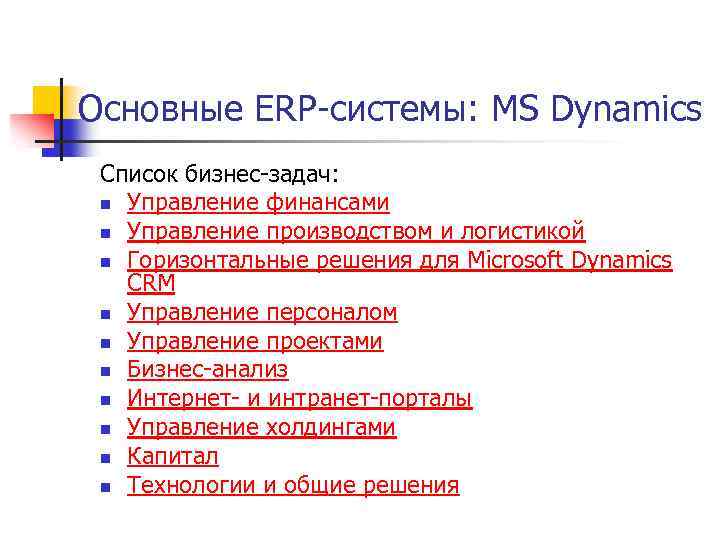 Основные ERP-системы: MS Dynamics

Список бизнес-задач:

- Управление финансами
- Управление производством и логистикой
- Горизонтальные решения для Microsoft Dynamics CRM
- Управление персоналом
- Управление проектами
- Бизнес-анализ
- Интернет- и интранет-порталы
- Управление холдингами
- Капитал
- Технологии и общие решения